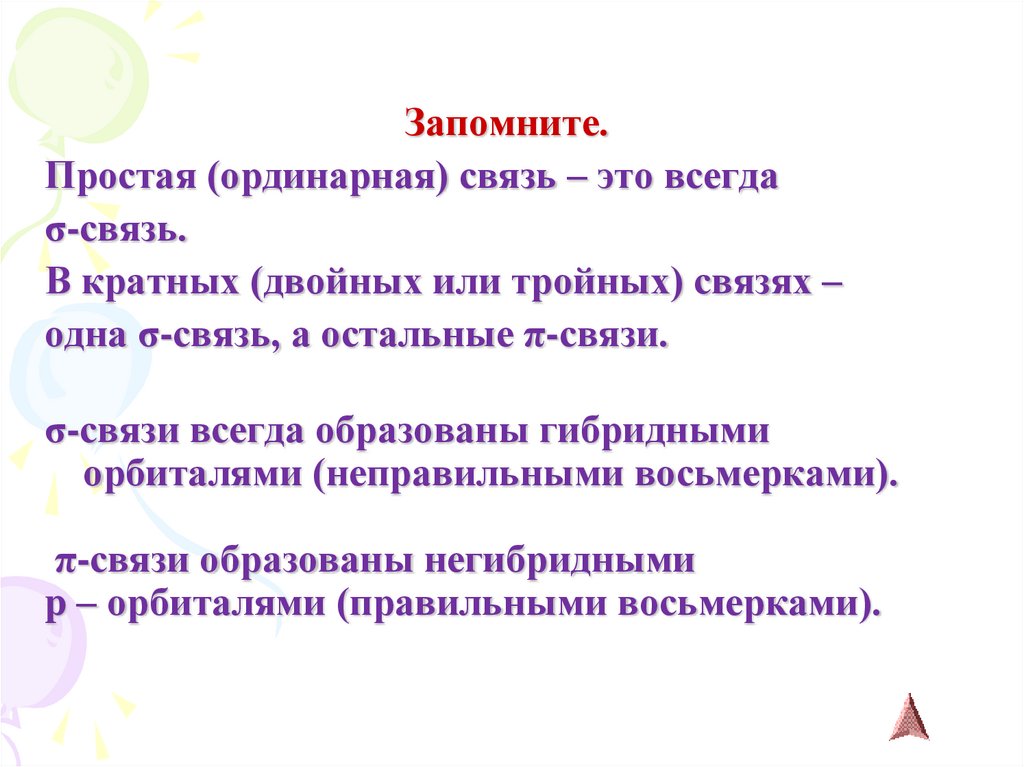 Запомните.

Простая (ординарная) связь – это всегда σ-связь.

В кратных (двойных или тройных) связях – одна σ-связь, а остальные π-связи.

σ-связи всегда образованы гибридными орбиталями (неправильными восьмерками).

π-связи образованы негибридными р – орбиталями (правильными восьмерками).